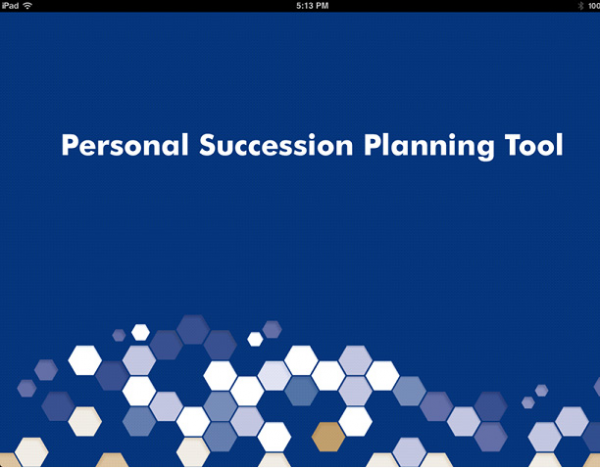 iPad
5:13 PM
100

Personal Succession Planning Tool